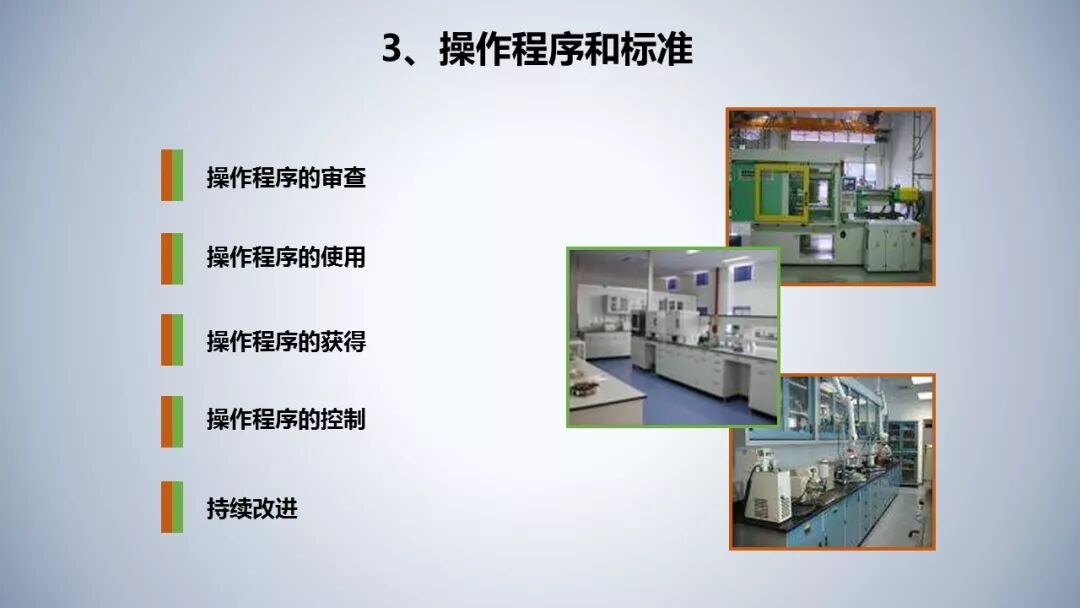 3、操作程序和标准

操作程序的审查

操作程序的使用

操作程序的获得

操作程序的控制

持续改进